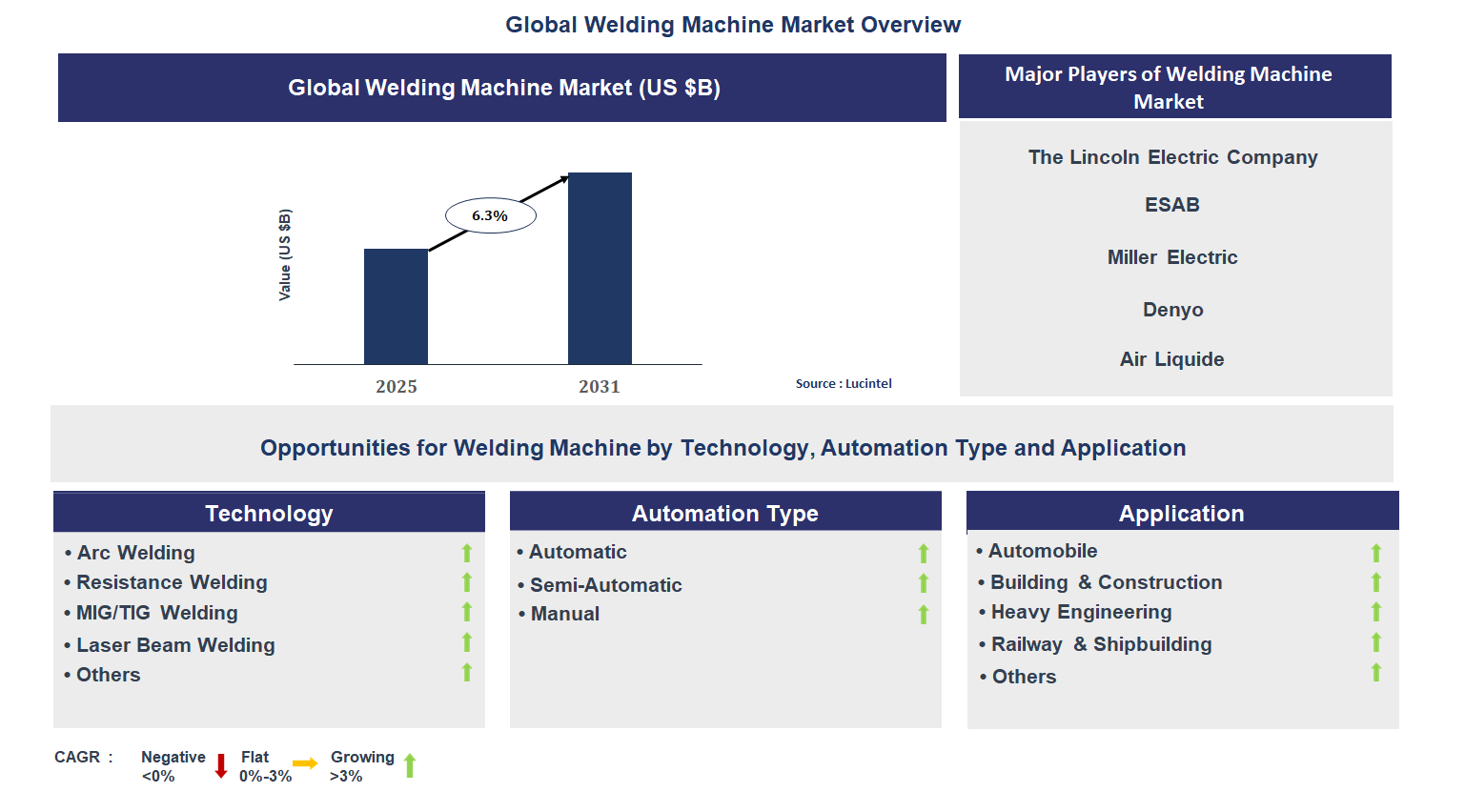 Global Welding Machine Market Overview

Global Welding Machine Market (US $B)

Value (US $B)

6.3%

2025

2031

Source : Lucintel

Major Players of Welding Machine Market

The Lincoln Electric Company

ESAB

Miller Electric

Denyo

Air Liquide

Opportunities for Welding Machine by Technology, Automation Type and Application

Technology

• Arc Welding
• Resistance Welding
• MIG/TIG Welding
• Laser Beam Welding
• Others

Automation Type

• Automatic
• Semi-Automatic
• Manual

Application

• Automobile
• Building & Construction
• Heavy Engineering
• Railway & Shipbuilding
• Others

CAGR : Negative <0% Flat 0%-3% Growing >3%